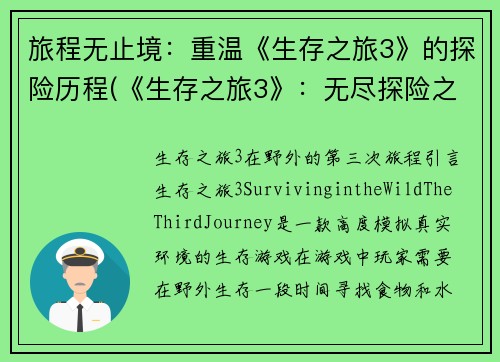 旅程无止境：重温《生存之旅3》的探险历程(《生存之旅3》：无尽探险之

生存之旅3在野外的第三次旅程引言生存之旅3SurvivingintheWildTheThirdJourney是一款高度模拟真实环境的生存游戏在游戏中玩家需要在野外生存一段时间寻找食物和水